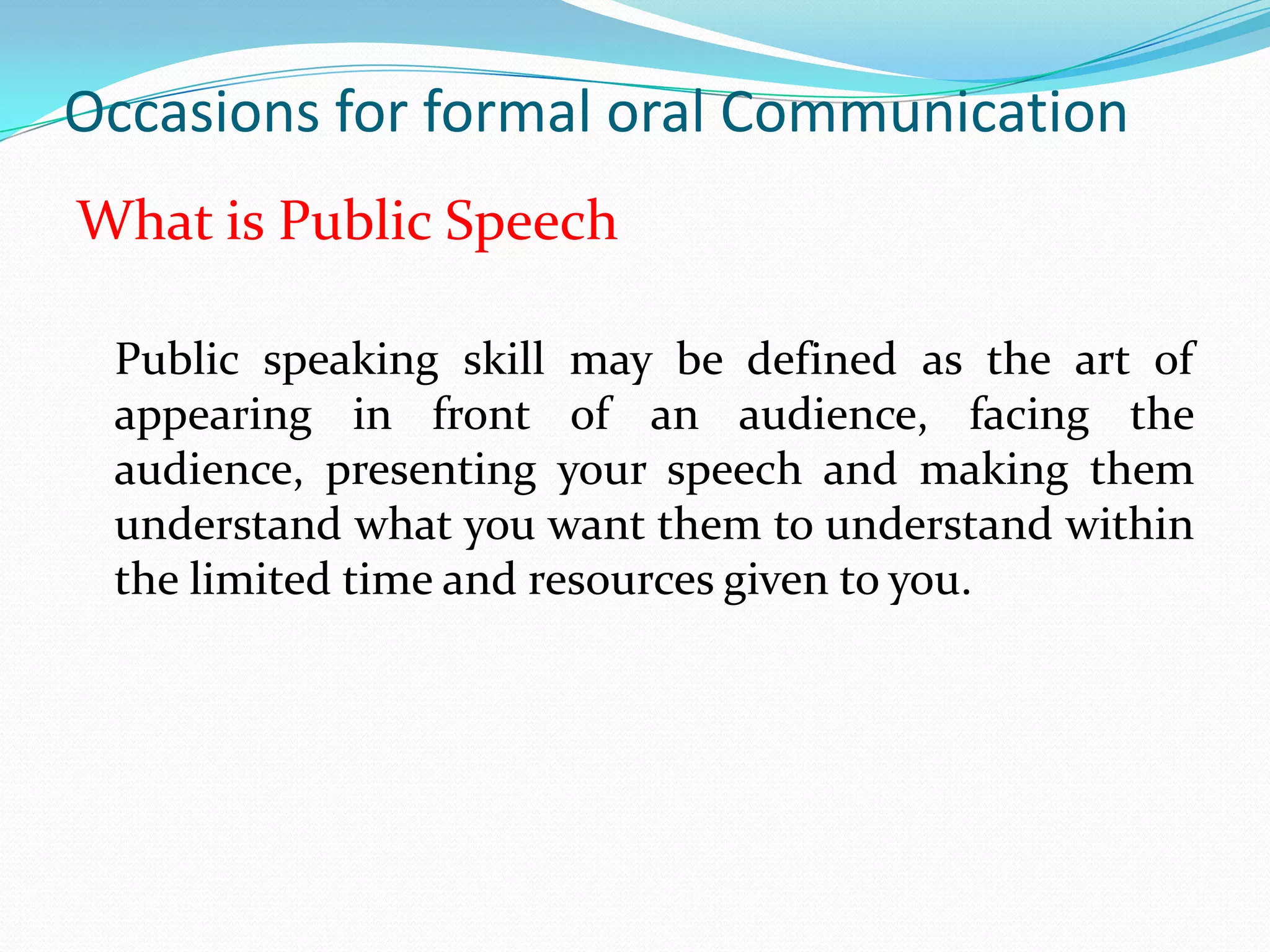 Occasions for formal oral Communication

What is Public Speech

Public speaking skill may be defined as the art of appearing in front of an audience, facing the audience, presenting your speech and making them understand what you want them to understand within the limited time and resources given to you.